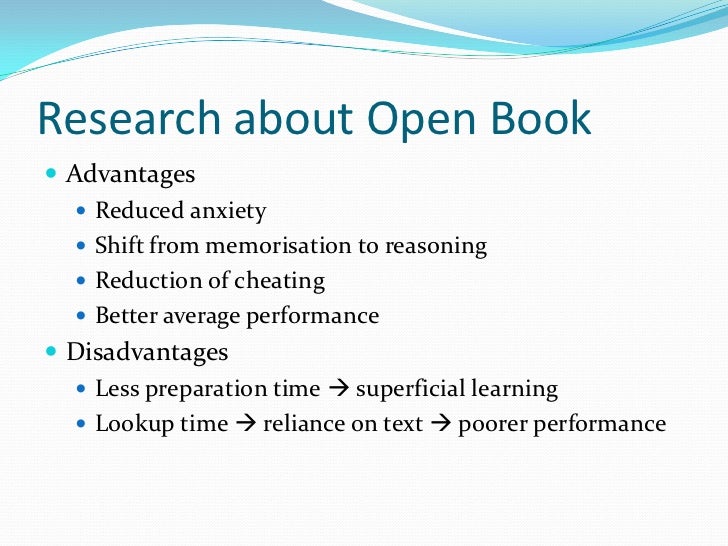 Research about Open Book

- Advantages
  - Reduced anxiety
  - Shift from memorisation to reasoning
  - Reduction of cheating
  - Better average performance
- Disadvantages
  - Less preparation time → superficial learning
  - Lookup time → reliance on text → poorer performance